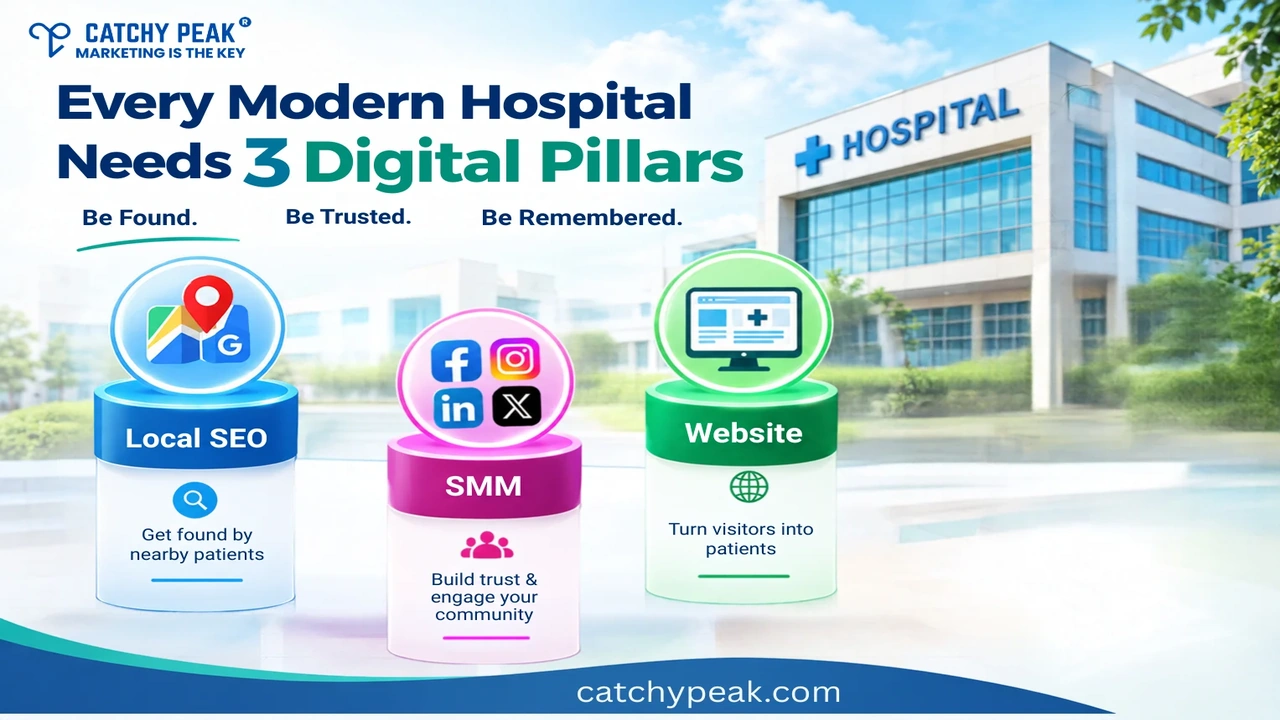 CATCHY PEAK®
MARKETING IS THE KEY

Every Modern Hospital Needs 3 Digital Pillars

Be Found. Be Trusted. Be Remembered.

HOSPITAL

Local SEO

Get found by nearby patients

SMM

Build trust & engage your community

Website

Turn visitors into patients

catchypeak.com